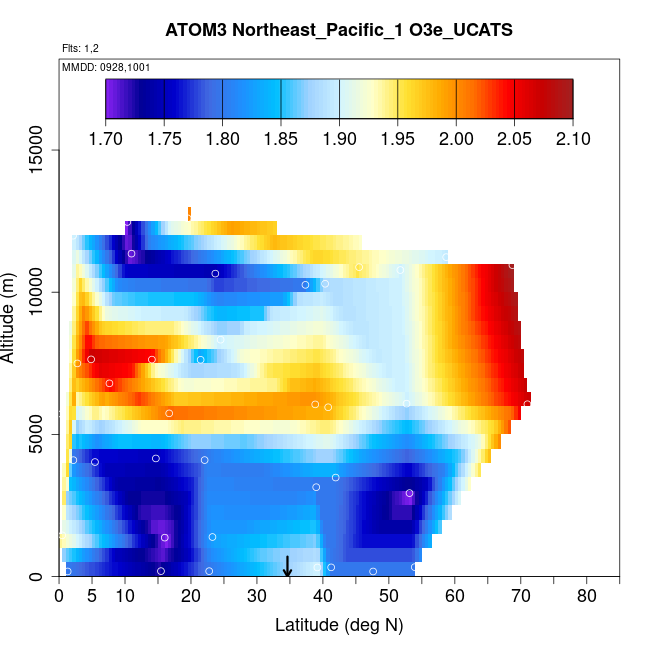 ATOM3 Northeast_Pacific_1 O3e_UCATS

Flts: 1,2

MMDD: 0928,1001

1.70 1.75 1.80 1.85 1.90 1.95 2.00 2.05 2.10

Altitude (m)

15000
10000
5000
0

0 5 10 20 30 40 50 60 70 80

Latitude (deg N)